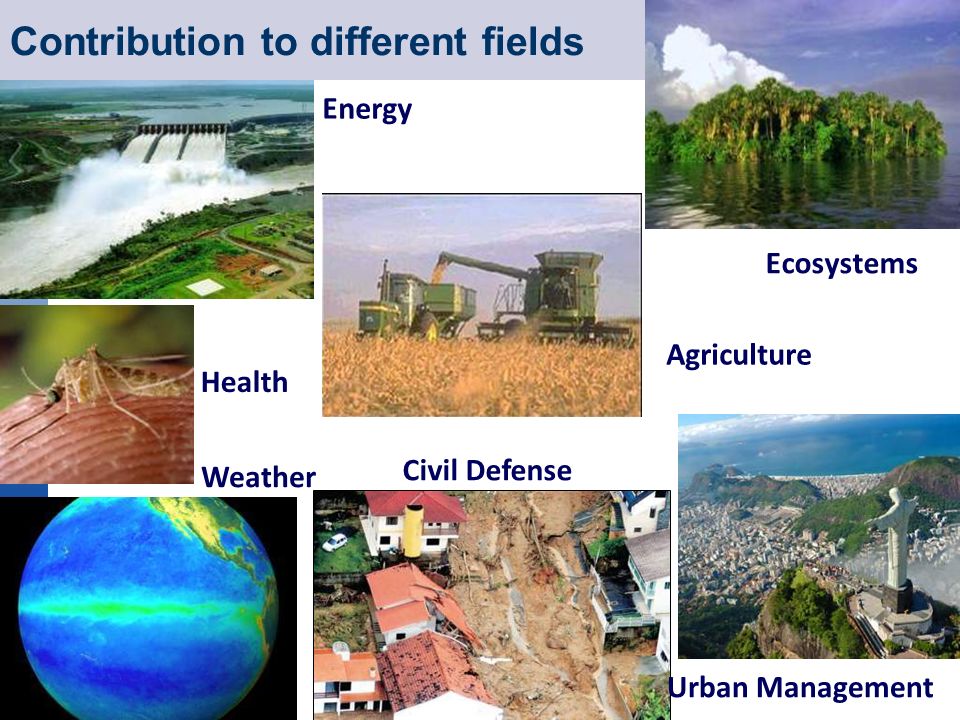 Contribution to different fields

Energy

Ecosystems

Agriculture

Health

Weather

Civil Defense

Urban Management